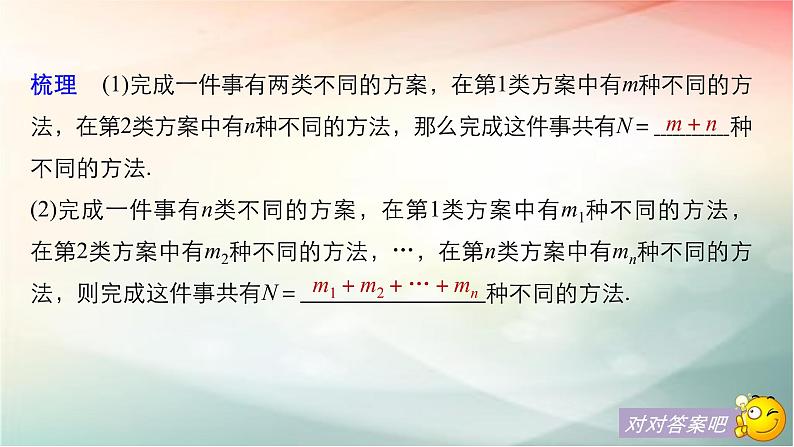 梳理　(1)完成一件事有两类不同的方案，在第1类方案中有$m$种不同的方法，在第2类方案中有$n$种不同的方法，那么完成这件事共有$N=$ $m+n$ 种不同的方法.

(2)完成一件事有$n$类不同的方案，在第1类方案中有$m_1$种不同的方法，在第2类方案中有$m_2$种不同的方法，…，在第$n$类方案中有$m_n$种不同的方法，则完成这件事共有$N=$ $m_1+m_2+\cdots+m_n$ 种不同的方法.

对对答案吧